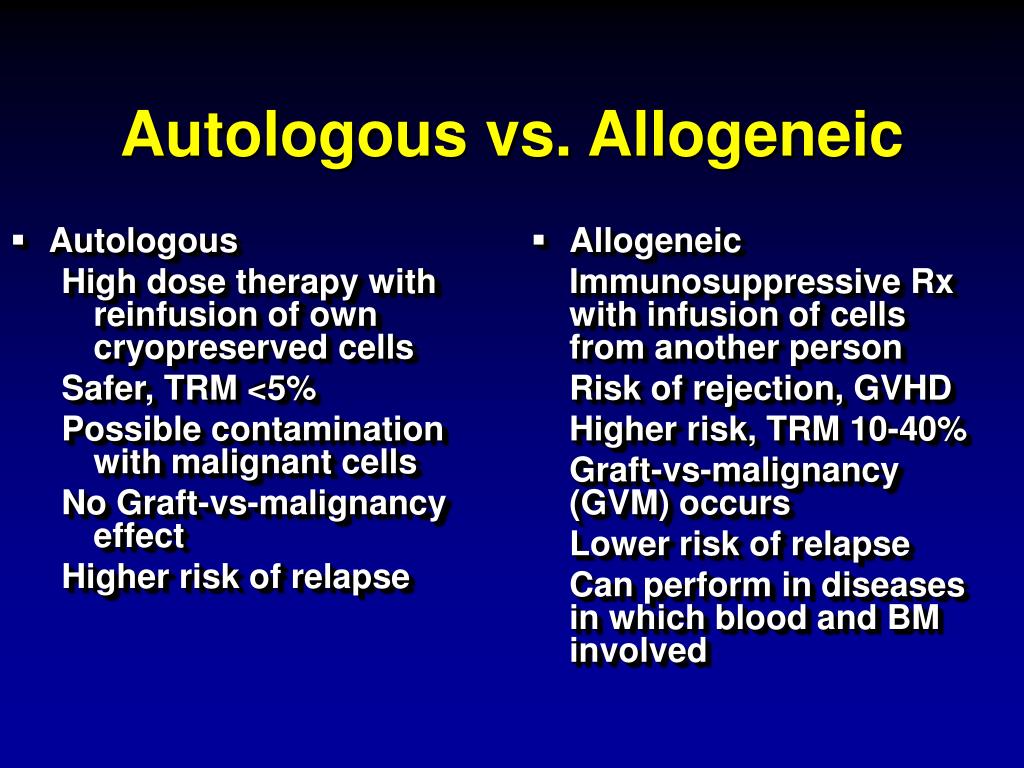 Autologous vs. Allogeneic

▪ Autologous

High dose therapy with reinfusion of own cryopreserved cells

Safer, TRM <5%

Possible contamination with malignant cells

No Graft-vs-malignancy effect

Higher risk of relapse

▪ Allogeneic

Immunosuppressive Rx with infusion of cells from another person

Risk of rejection, GVHD

Higher risk, TRM 10-40%

Graft-vs-malignancy (GVM) occurs

Lower risk of relapse

Can perform in diseases in which blood and BM involved